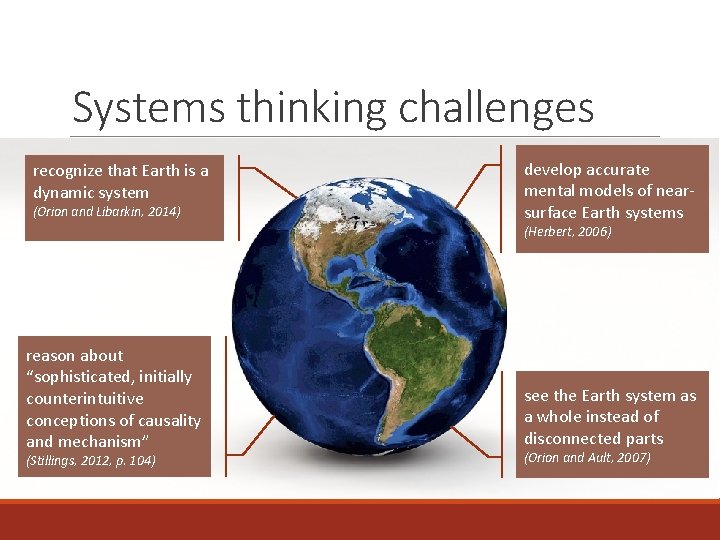 Systems thinking challenges

recognize that Earth is a dynamic system
(Orion and Libarkin, 2014)

develop accurate mental models of near-surface Earth systems
(Herbert, 2006)

reason about "sophisticated, initially counterintuitive conceptions of causality and mechanism"
(Stillings, 2012, p. 104)

see the Earth system as a whole instead of disconnected parts
(Orion and Ault, 2007)